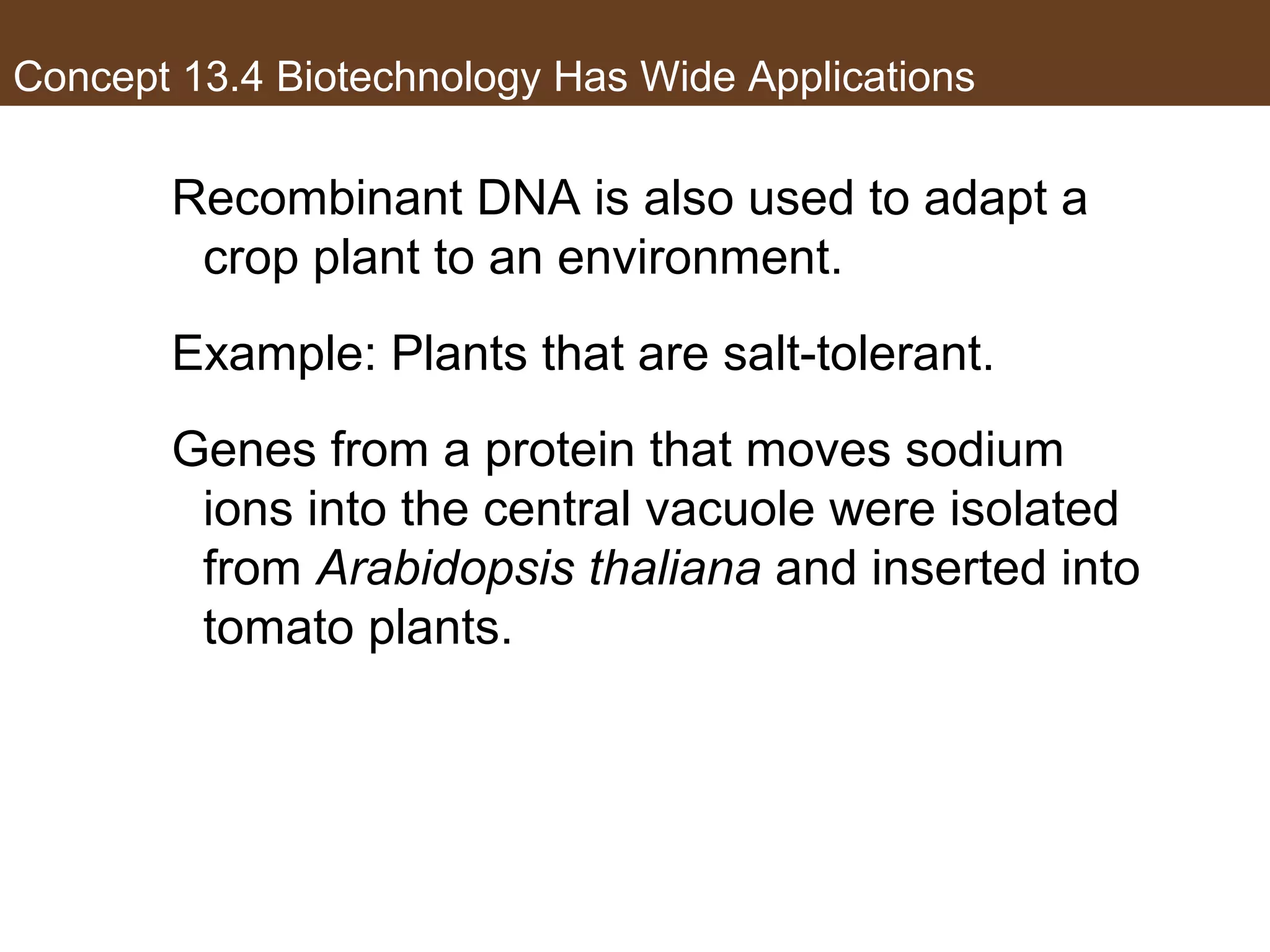 Concept 13.4 Biotechnology Has Wide Applications

Recombinant DNA is also used to adapt a crop plant to an environment.

Example: Plants that are salt-tolerant.

Genes from a protein that moves sodium ions into the central vacuole were isolated from Arabidopsis thaliana and inserted into tomato plants.